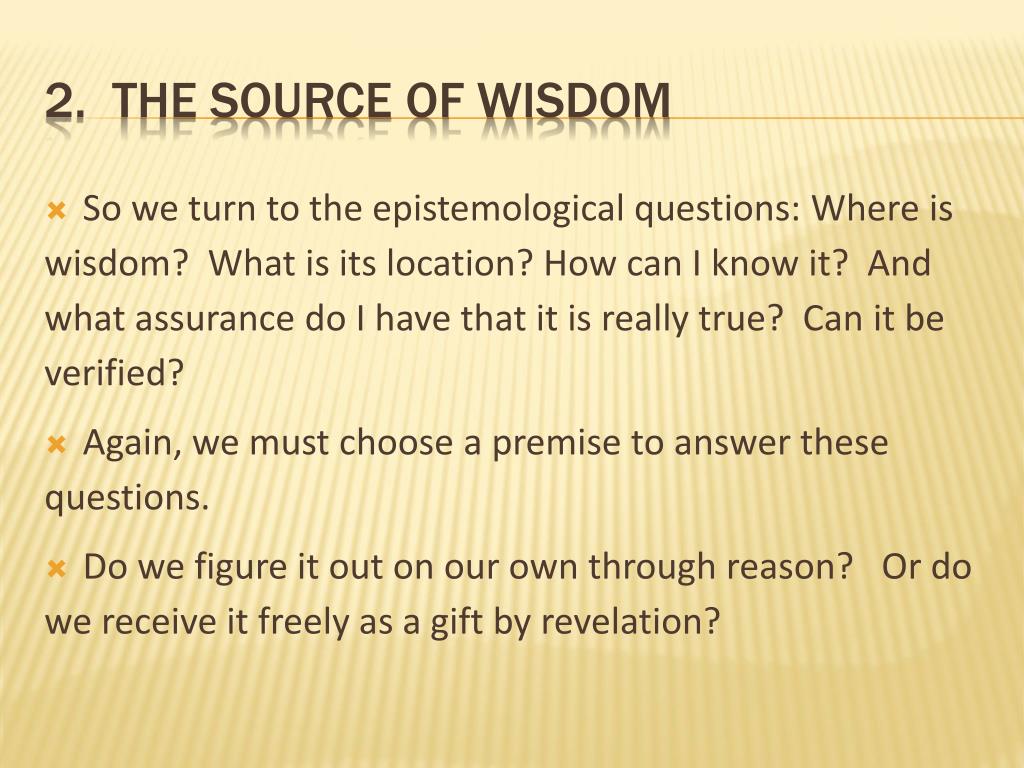 2. THE SOURCE OF WISDOM

So we turn to the epistemological questions: Where is wisdom? What is its location? How can I know it? And what assurance do I have that it is really true? Can it be verified?

Again, we must choose a premise to answer these questions.

Do we figure it out on our own through reason? Or do we receive it freely as a gift by revelation?